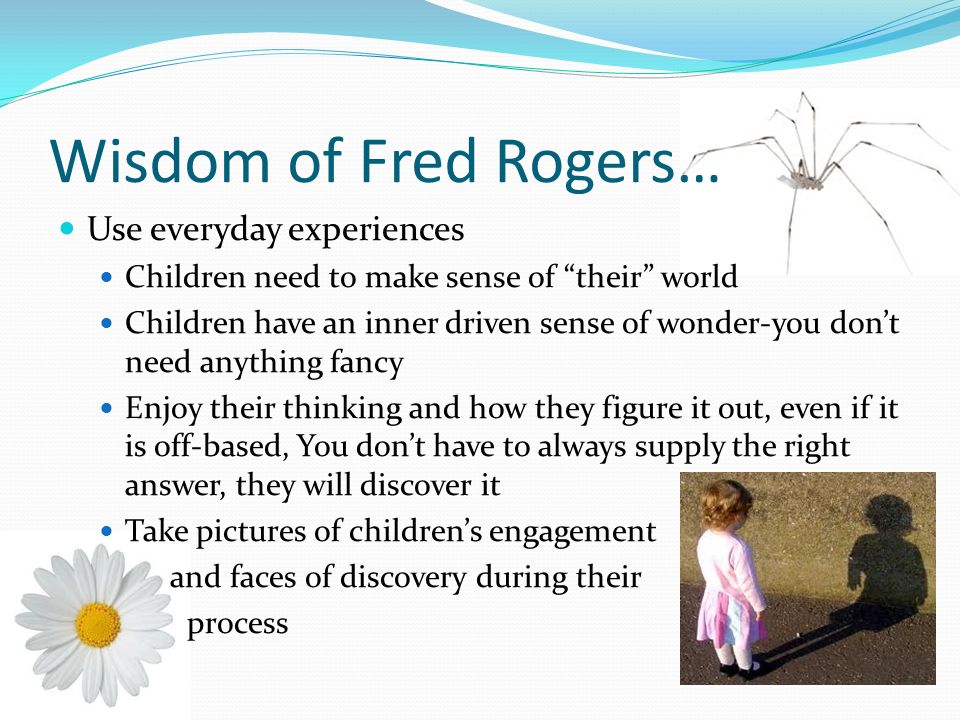 Wisdom of Fred Rogers…

- Use everyday experiences
  - Children need to make sense of “their” world
  - Children have an inner driven sense of wonder-you don’t need anything fancy
  - Enjoy their thinking and how they figure it out, even if it is off-based, You don’t have to always supply the right answer, they will discover it
  - Take pictures of children’s engagement and faces of discovery during their process